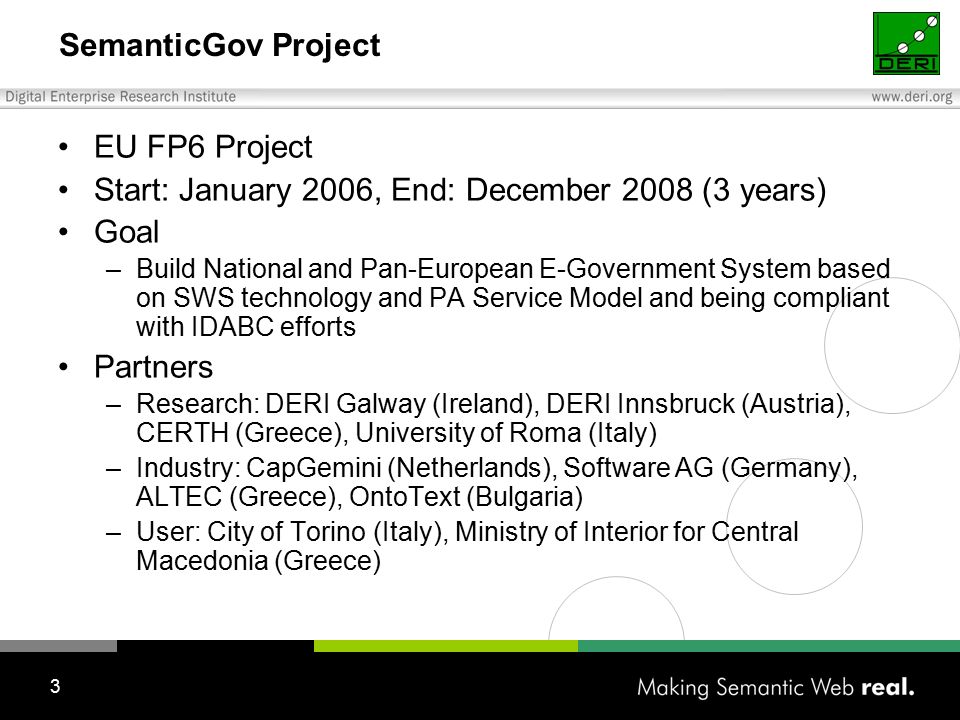 SemanticGov Project

DERI

Digital Enterprise Research Institute

www.deri.org

• EU FP6 Project
• Start: January 2006, End: December 2008 (3 years)
• Goal
– Build National and Pan-European E-Government System based on SWS technology and PA Service Model and being compliant with IDABC efforts
• Partners
– Research: DERI Galway (Ireland), DERI Innsbruck (Austria), CERTH (Greece), University of Roma (Italy)
– Industry: CapGemini (Netherlands), Software AG (Germany), ALTEC (Greece), OntoText (Bulgaria)
– User: City of Torino (Italy), Ministry of Interior for Central Macedonia (Greece)

3

Making Semantic Web real.